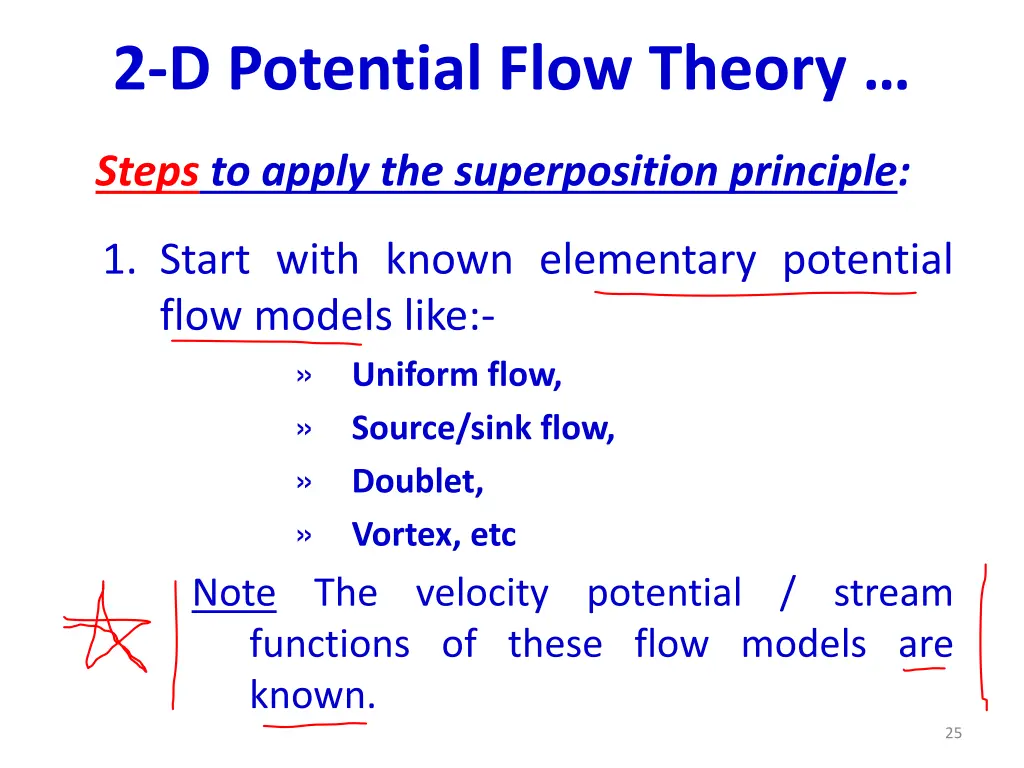 2-D Potential Flow Theory …

Steps to apply the superposition principle:

1. Start with known elementary potential flow models like:-

» Uniform flow,
» Source/sink flow,
» Doublet,
» Vortex, etc

Note The velocity potential / stream functions of these flow models are known.

25